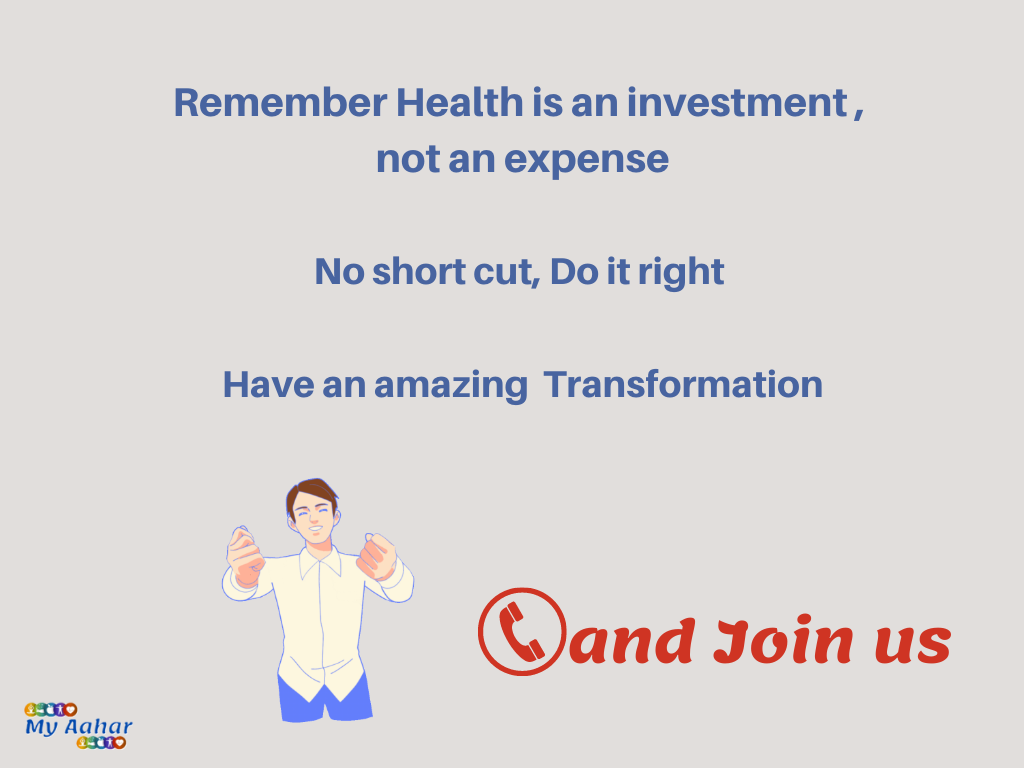 Remember Health is an investment , not an expense

No short cut, Do it right

Have an amazing Transformation

and Join us

My Aahar